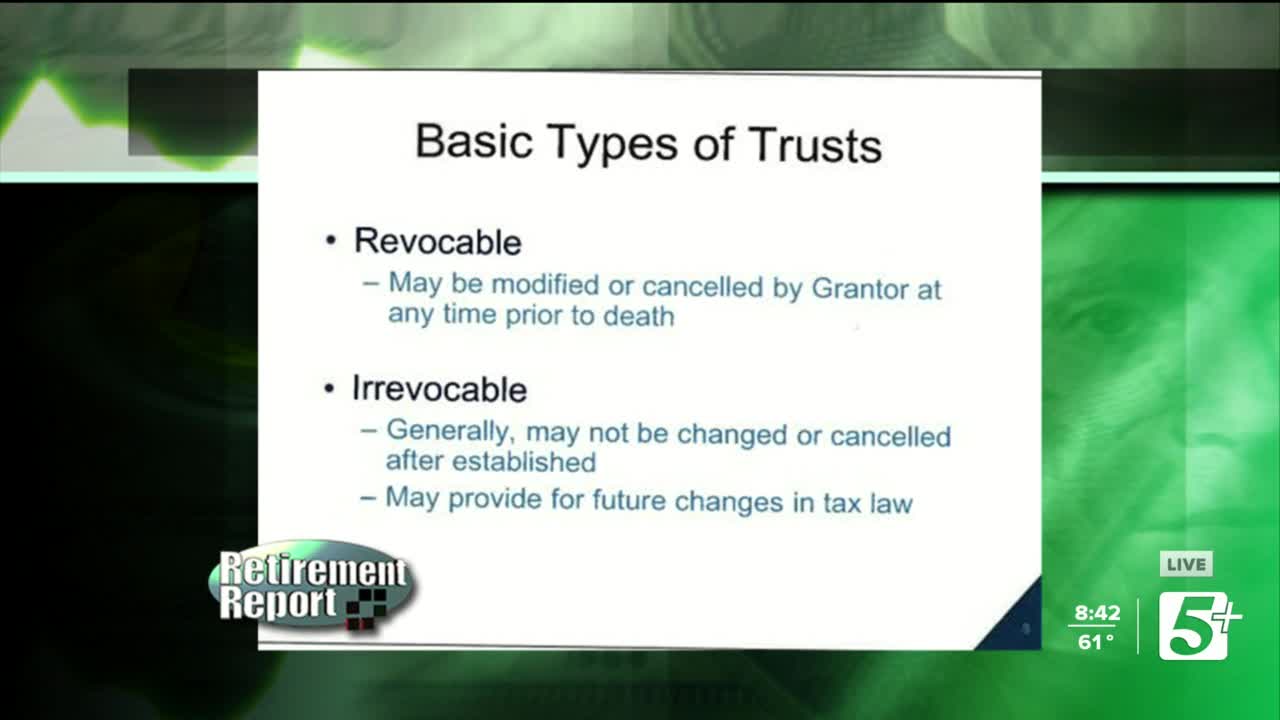 Basic Types of Trusts

• Revocable
– May be modified or cancelled by Grantor at any time prior to death

• Irrevocable
– Generally, may not be changed or cancelled after established
– May provide for future changes in tax law

Retirement Report

LIVE
8:42
61°
5+